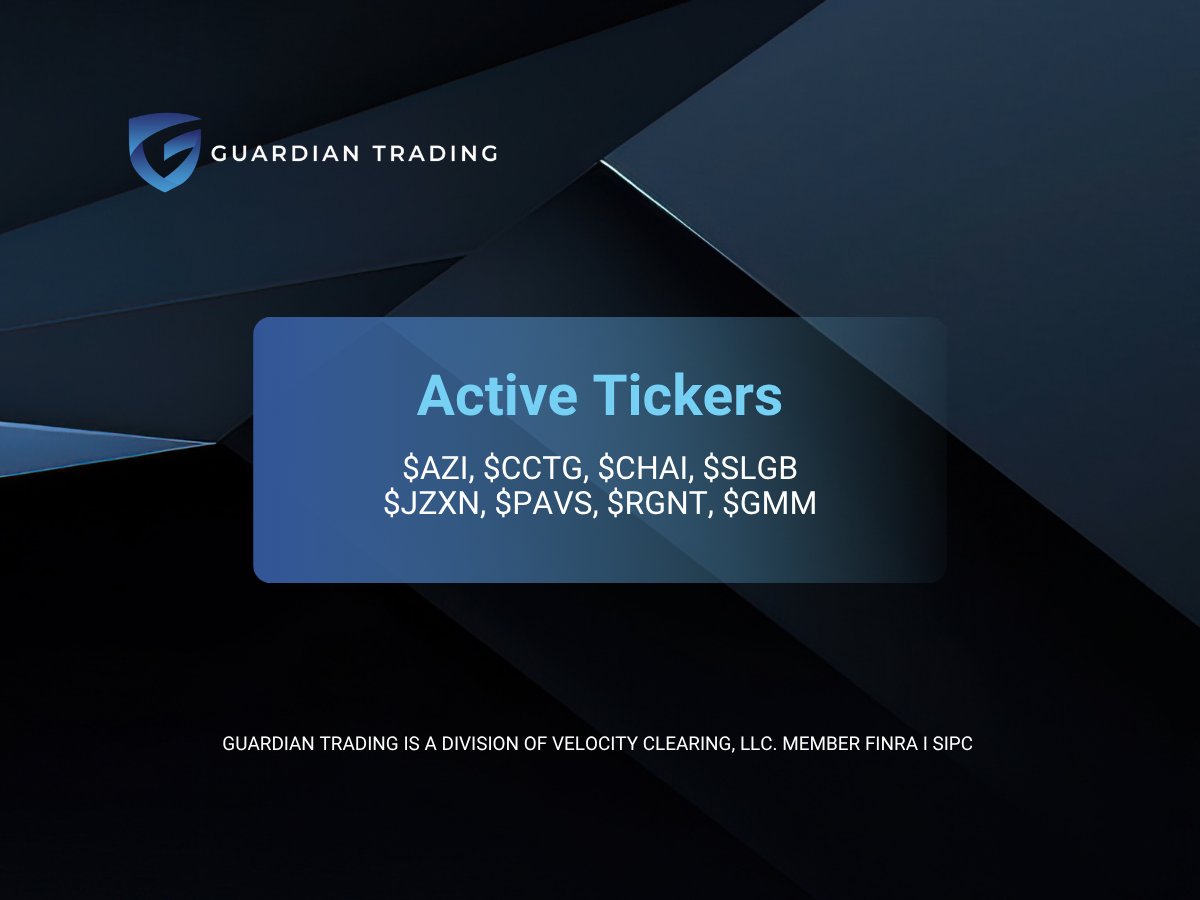 GUARDIAN TRADING

Active Tickers

\$AZI, \$CCTG, \$CHAI, \$SLGB
\$JZXN, \$PAVS, \$RGNT, \$GMM

GUARDIAN TRADING IS A DIVISION OF VELOCITY CLEARING, LLC. MEMBER FINRA I SIPC